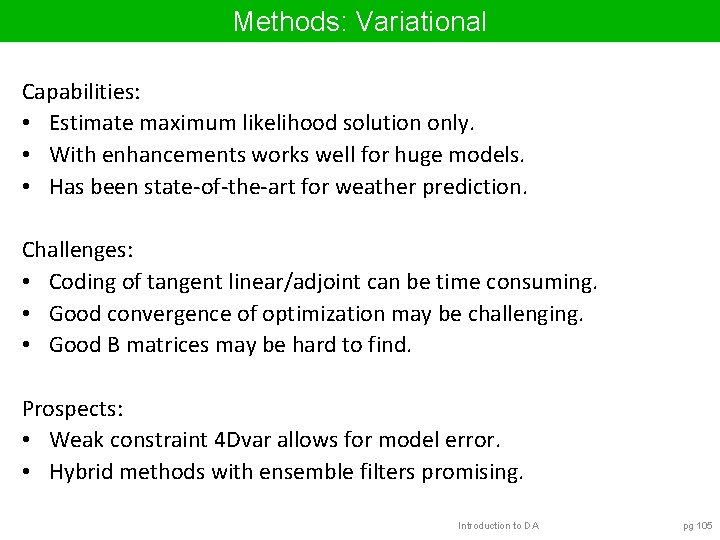 Methods: Variational

Capabilities:
• Estimate maximum likelihood solution only.
• With enhancements works well for huge models.
• Has been state-of-the-art for weather prediction.

Challenges:
• Coding of tangent linear/adjoint can be time consuming.
• Good convergence of optimization may be challenging.
• Good B matrices may be hard to find.

Prospects:
• Weak constraint 4Dvar allows for model error.
• Hybrid methods with ensemble filters promising.

Introduction to DA

pg 105